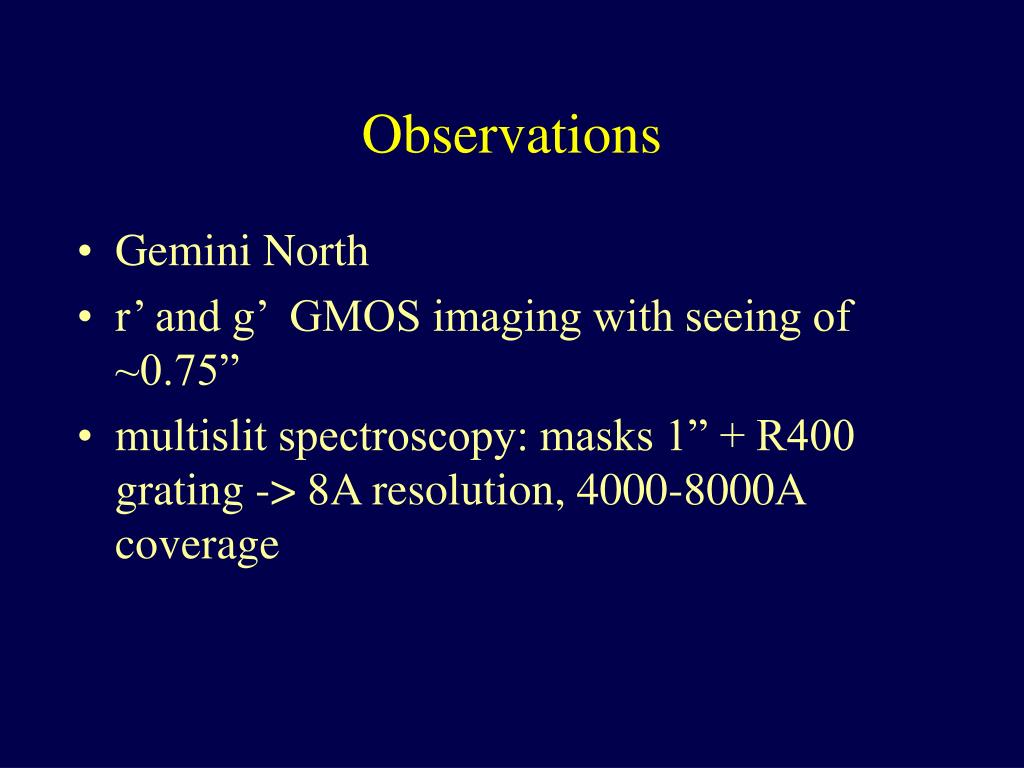 Observations

• Gemini North
• r’ and g’  GMOS imaging with seeing of ~0.75”
• multislit spectroscopy: masks 1” + R400 grating -> 8A resolution, 4000-8000A coverage